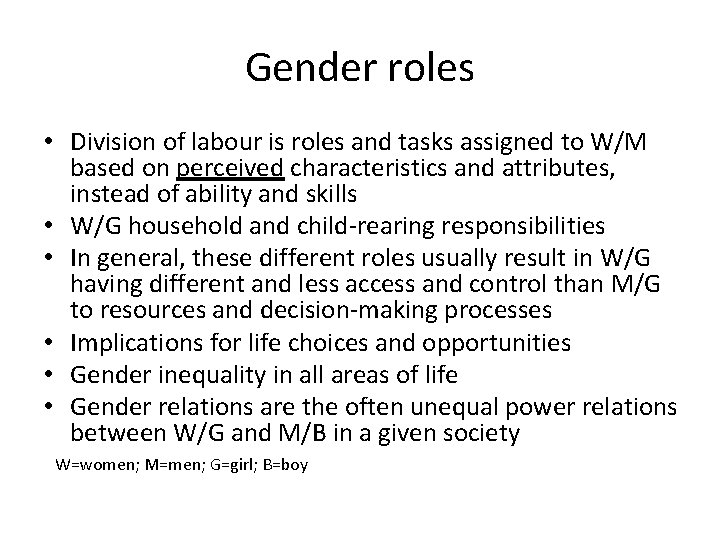 Gender roles

• Division of labour is roles and tasks assigned to W/M based on perceived characteristics and attributes, instead of ability and skills
• W/G household and child-rearing responsibilities
• In general, these different roles usually result in W/G having different and less access and control than M/G to resources and decision-making processes
• Implications for life choices and opportunities
• Gender inequality in all areas of life
• Gender relations are the often unequal power relations between W/G and M/B in a given society

W=women; M=men; G=girl; B=boy